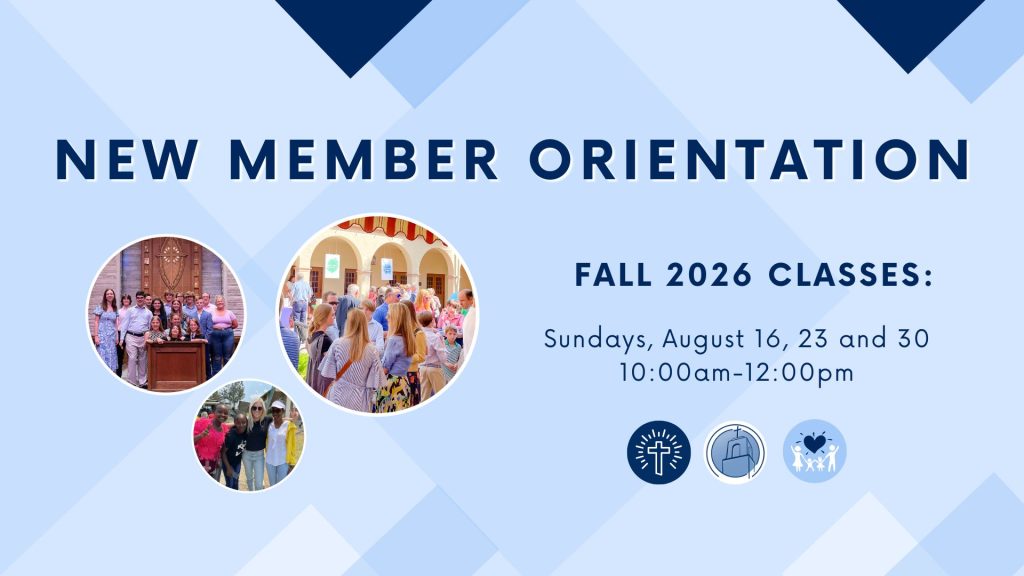 NEW MEMBER ORIENTATION

FALL 2026 CLASSES:

Sundays, August 16, 23 and 30
10:00am-12:00pm